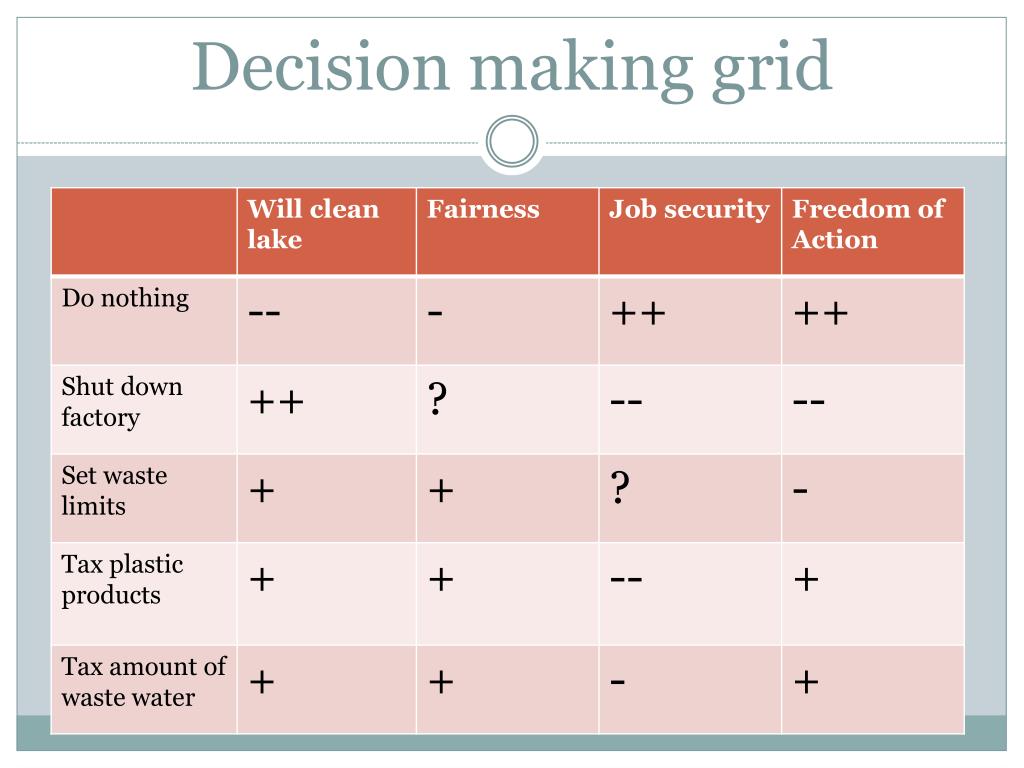 Decision making grid

| | Will clean lake | Fairness | Job security | Freedom of Action |
|---|---|---|---|---|
| Do nothing | -- | - | ++ | ++ |
| Shut down factory | ++ | ? | -- | -- |
| Set waste limits | + | + | ? | - |
| Tax plastic products | + | + | -- | + |
| Tax amount of waste water | + | + | - | + |